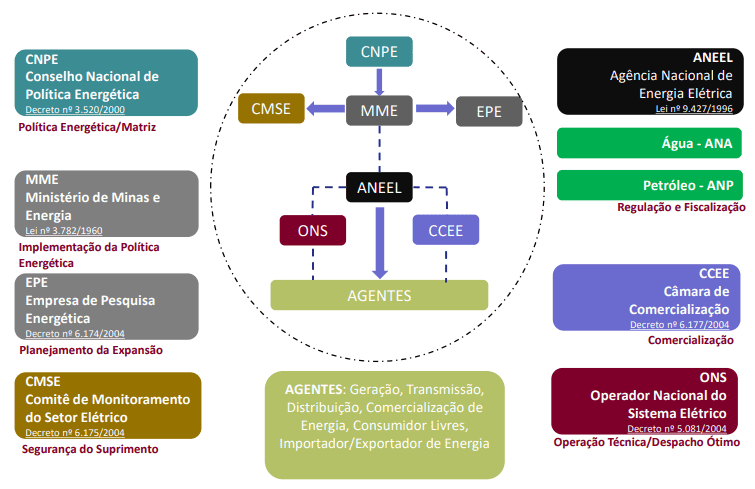 CNPE
Conselho Nacional de Política Energética
Decreto nº 3.520/2000

Política Energética/Matriz

MME
Ministério de Minas e Energia
Lei nº 3.782/1960

Implementação da Política Energética

EPE
Empresa de Pesquisa Energética
Decreto nº 6.174/2004

Planejamento da Expansão

CMSE
Comitê de Monitoramento do Setor Elétrico
Decreto nº 6.175/2004

Segurança do Suprimento

CNPE

CMSE

MME

EPE

ANEEL

ONS

CCEE

AGENTES

AGENTES: Geração, Transmissão, Distribuição, Comercialização de Energia, Consumidor Livres, Importador/Exportador de Energia

ANEEL
Agência Nacional de Energia Elétrica
Lei nº 9.427/1996

Água - ANA

Petróleo - ANP

Regulação e Fiscalização

CCEE
Câmara de Comercialização
Decreto nº 6.177/2004

Comercialização

ONS
Operador Nacional do Sistema Elétrico
Decreto nº 5.081/2004

Operação Técnica/Despacho Ótimo